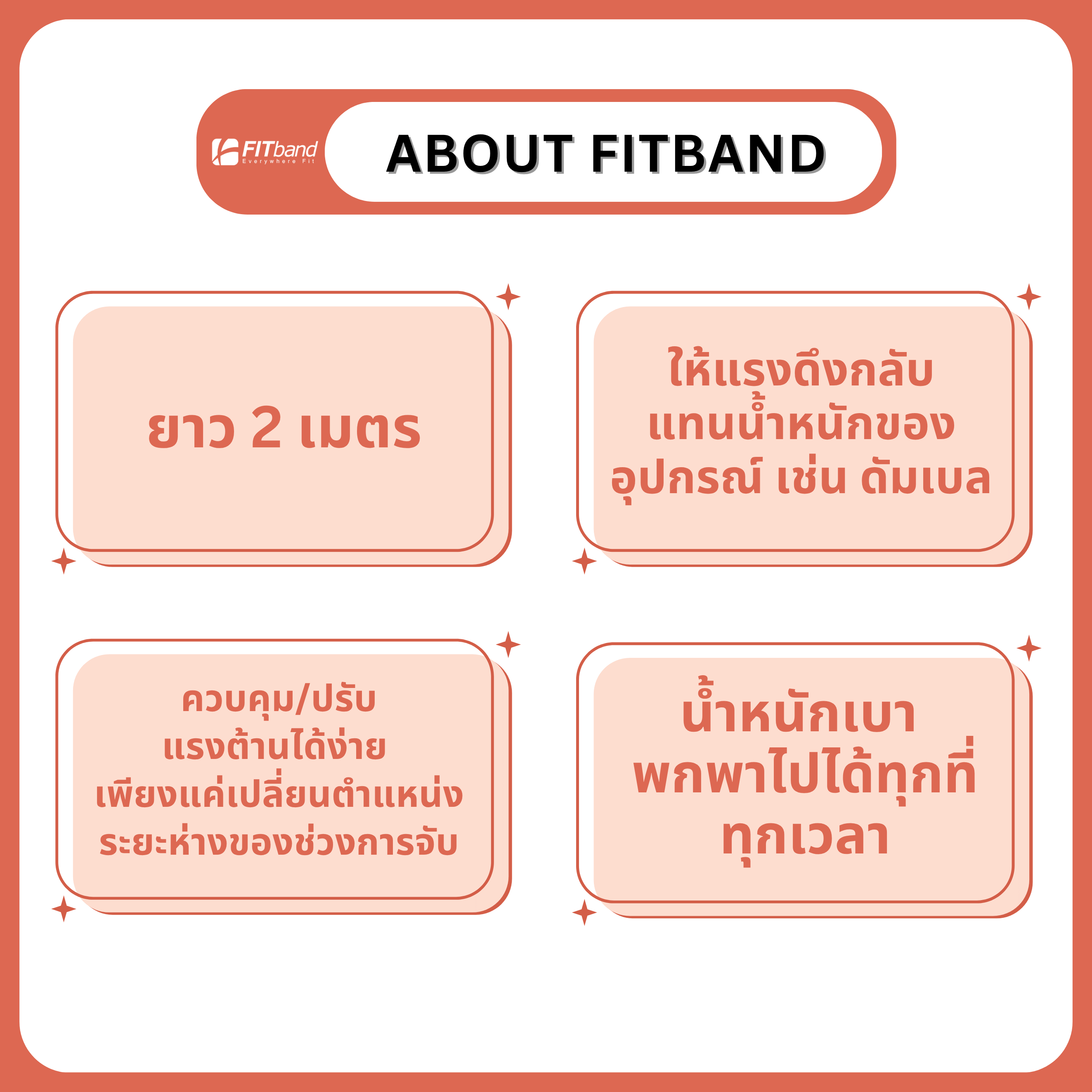 FITband
Everywhere Fit

ABOUT FITBAND

ยาว 2 เมตร

ให้แรงดึงกลับ
แทนน้ำหนักของ
อุปกรณ์ เช่น ดัมเบล

ควบคุม/ปรับ
แรงต้านได้ง่าย
เพียงแค่เปลี่ยนตำแหน่ง
ระยะห่างของช่วงการจับ

น้ำหนักเบา
พกพาไปได้ทุกที่
ทุกเวลา